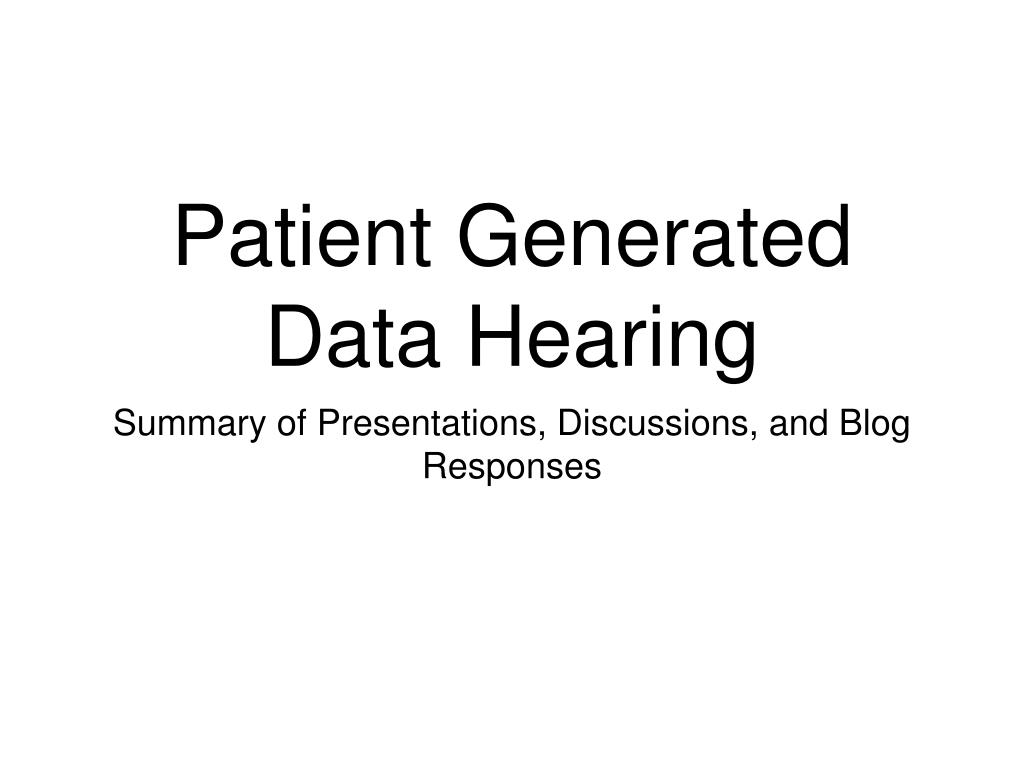 Patient Generated Data Hearing

Summary of Presentations, Discussions, and Blog Responses